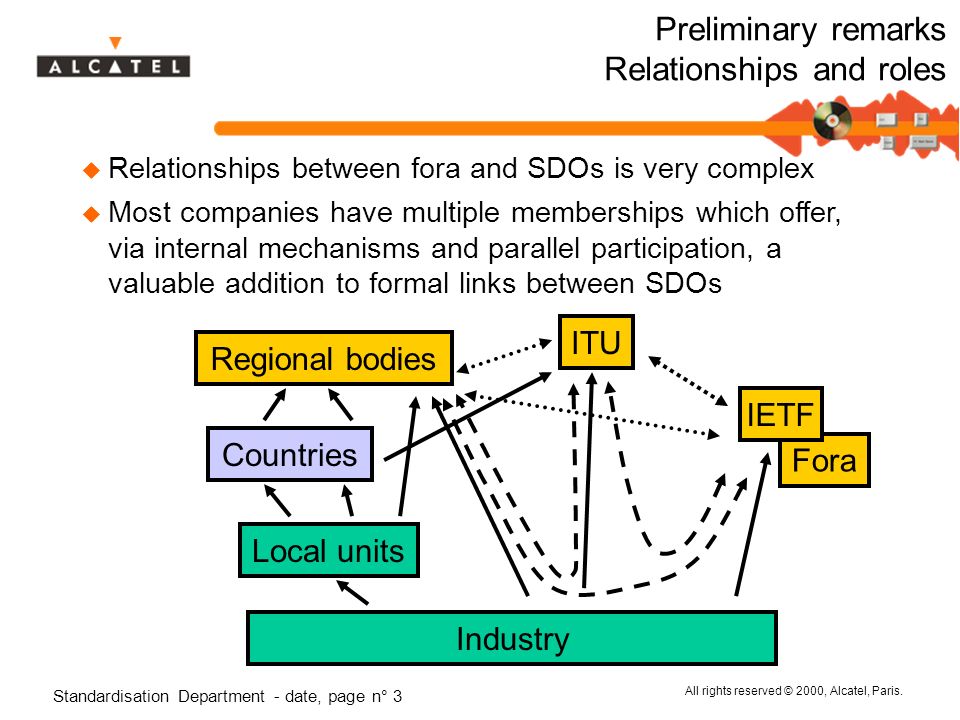 ALCATEL

Preliminary remarks
Relationships and roles

Relationships between fora and SDOs is very complex

Most companies have multiple memberships which offer, via internal mechanisms and parallel participation, a valuable addition to formal links between SDOs

Regional bodies

ITU

IETF

Fora

Countries

Local units

Industry

Standardisation Department - date, page n° 3

All rights reserved © 2000, Alcatel, Paris.